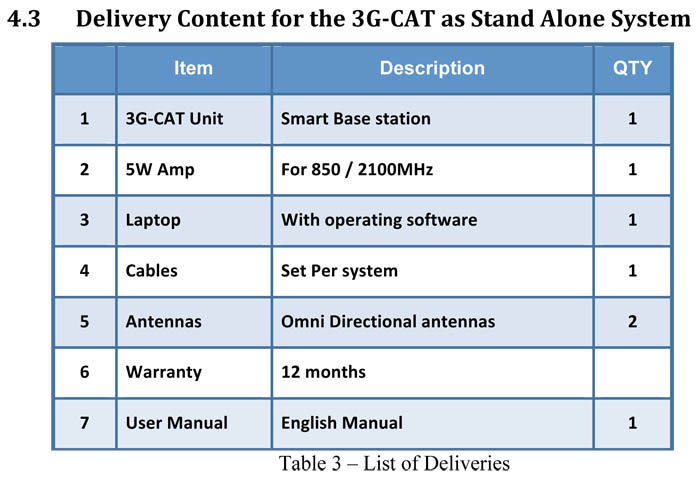 4.3 Delivery Content for the 3G-CAT as Stand Alone System

| | Item | Description | QTY |
|---|---|---|---|
| 1 | 3G-CAT Unit | Smart Base station | 1 |
| 2 | 5W Amp | For 850 / 2100MHz | 1 |
| 3 | Laptop | With operating software | 1 |
| 4 | Cables | Set Per system | 1 |
| 5 | Antennas | Omni Directional antennas | 2 |
| 6 | Warranty | 12 months | |
| 7 | User Manual | English Manual | 1 |

Table 3 – List of Deliveries